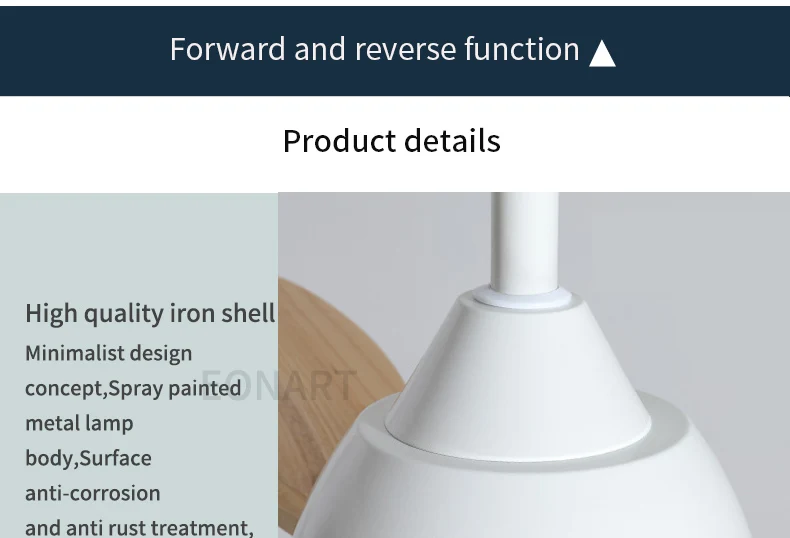 Forward and reverse function ▲

Product details

High quality iron shell

Minimalist design concept,Spray painted metal lamp body,Surface anti-corrosion and anti rust treatment,

EONART